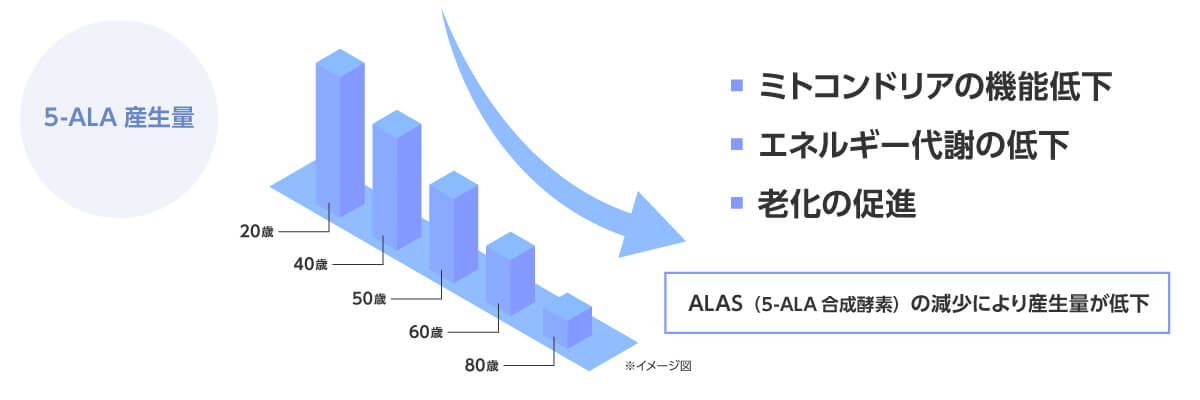 5-ALA 産生量

20歳

40歳

50歳

60歳

80歳

※イメージ図

ミトコンドリアの機能低下

エネルギー代謝の低下

老化の促進

ALAS（5-ALA 合成酵素）の減少により産生量が低下